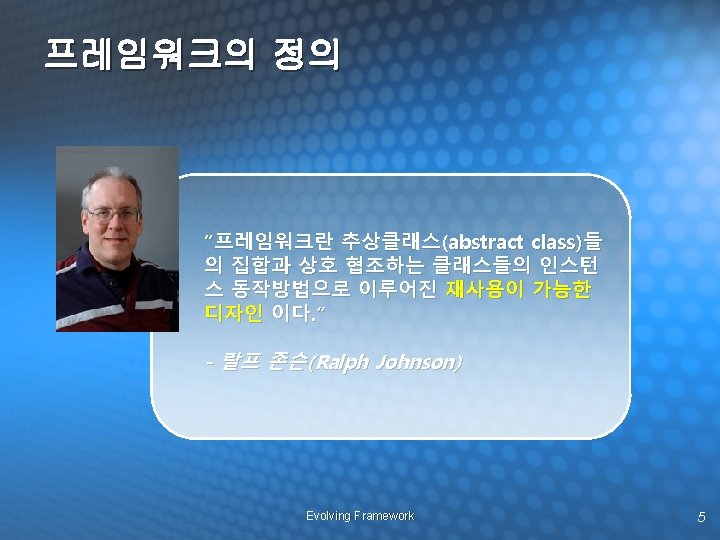 프레임워크의 정의

"프레임워크란 추상클래스(abstract class)들의 집합과 상호 협조하는 클래스들의 인스턴스 동작방법으로 이루어진 재사용이 가능한 디자인 이다."

- 랄프 존슨(Ralph Johnson)

Evolving Framework

5